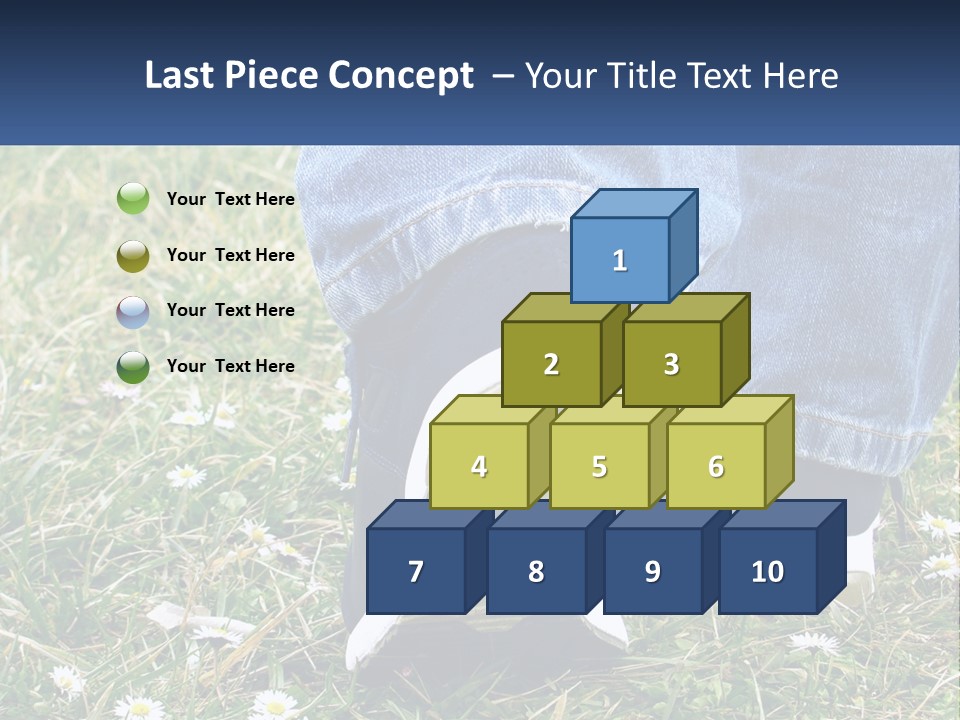 Last Piece Concept – Your Title Text Here

Your Text Here

Your Text Here

Your Text Here

Your Text Here

1

2

3

4

5

6

7

8

9

10